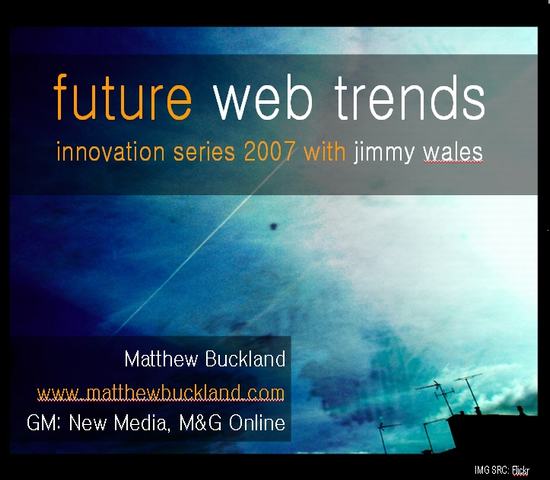 future web trends

innovation series 2007 with jimmy wales

Matthew Buckland
www.matthewbuckland.com
GM: New Media, M&G Online

IMG SRC: Flickr